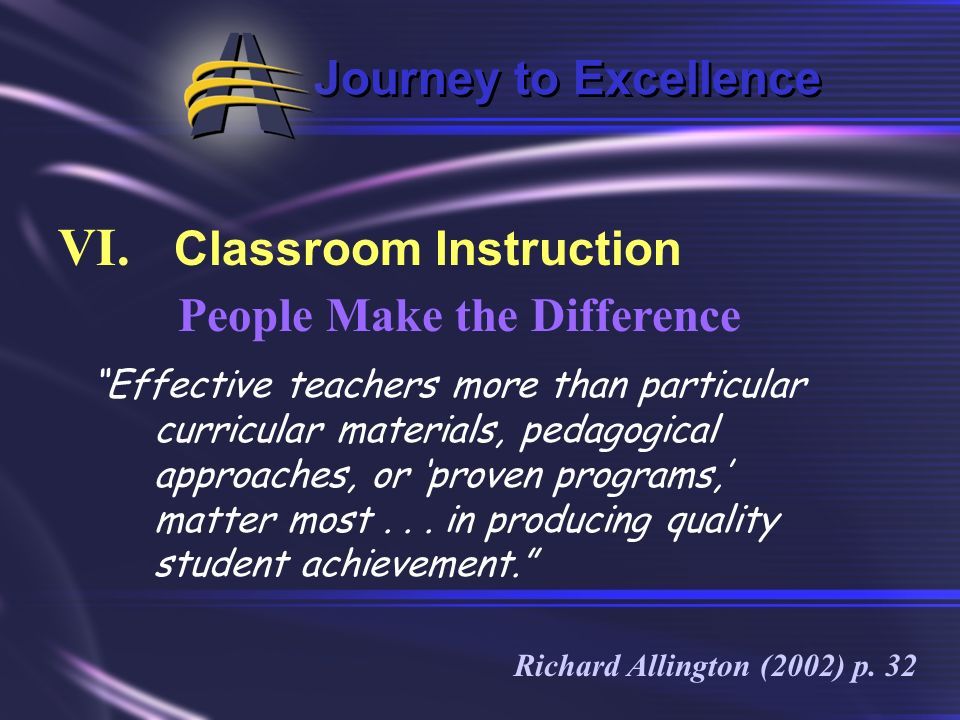 Journey to Excellence

VI. Classroom Instruction

People Make the Difference

“Effective teachers more than particular curricular materials, pedagogical approaches, or ‘proven programs,’ matter most . . . in producing quality student achievement.”

Richard Allington (2002) p. 32